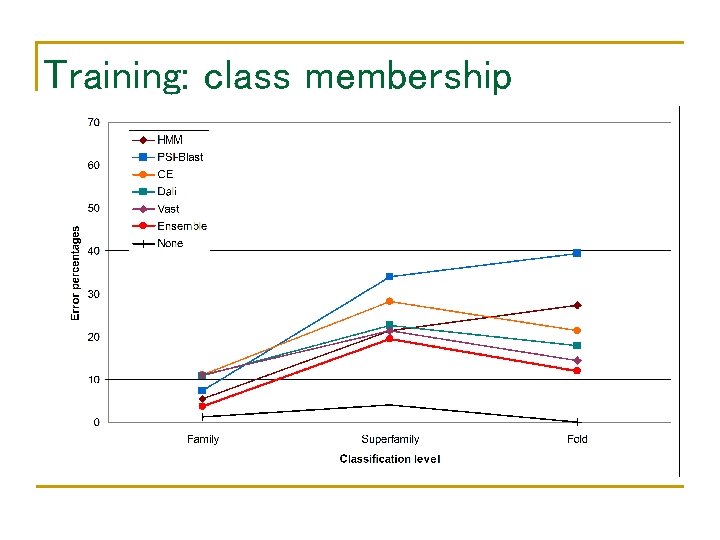 Training: class membership

70
60
50
40
30
20
10
0

Error percentages

HMM
PSI-Blast
CE
Dali
Vast
Ensemble
None

Family
Superfamily
Fold

Classification level